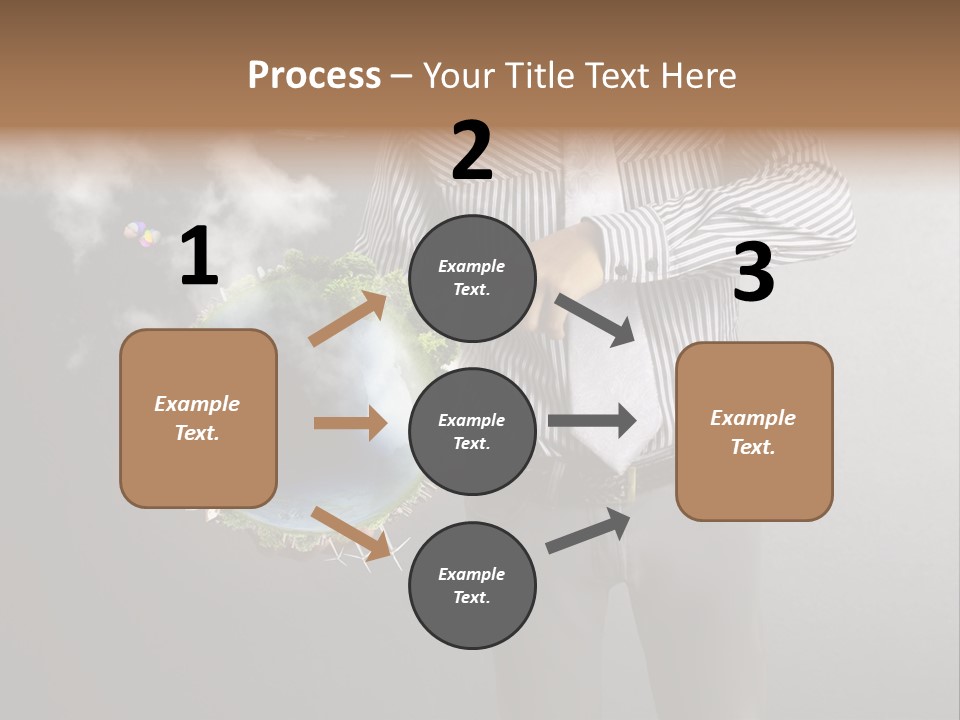 Process – Your Title Text Here

1

Example Text.

2

Example Text.

Example Text.

Example Text.

3

Example Text.